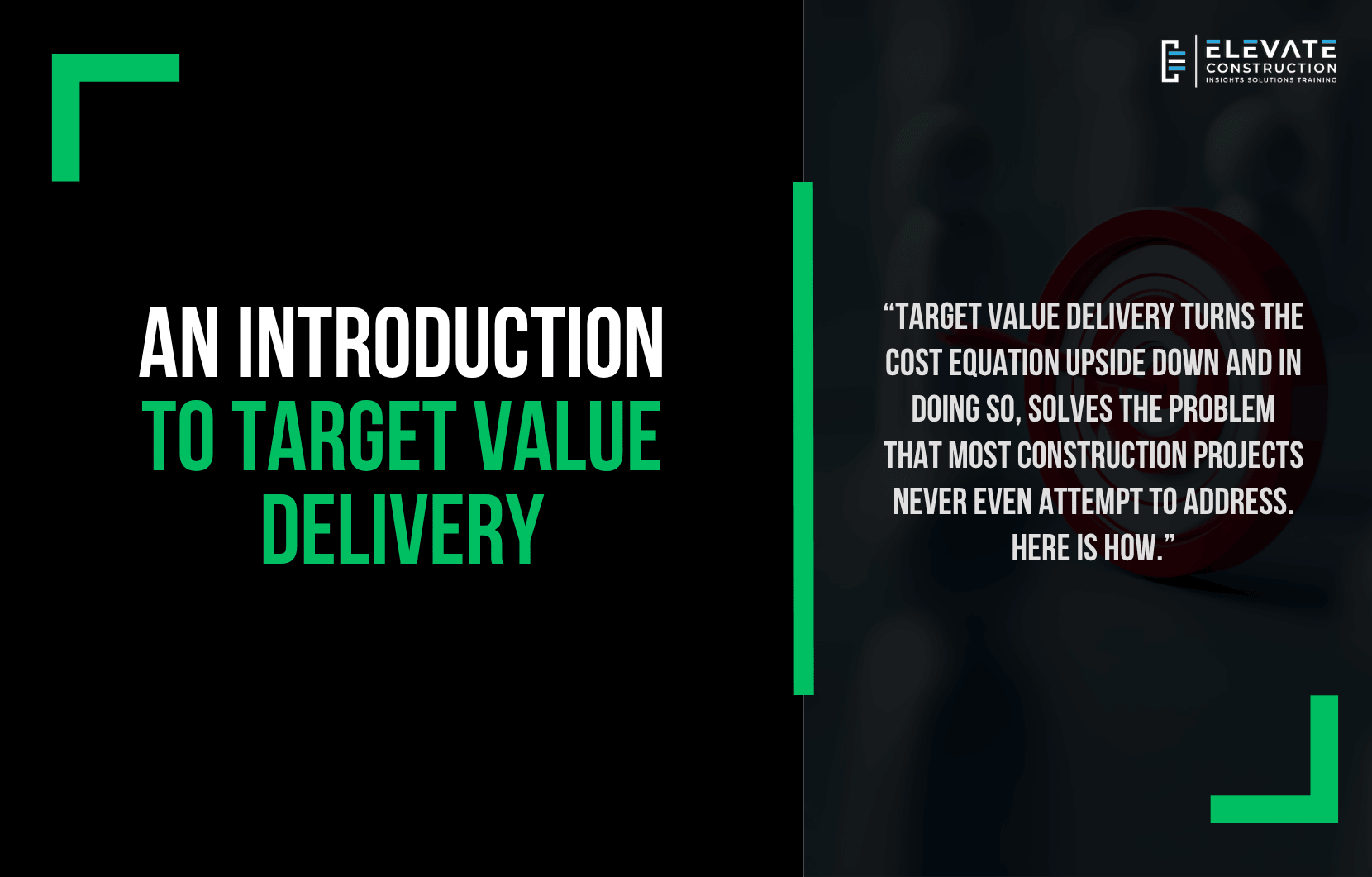 ELEVATE
CONSTRUCTION
INSIGHTS SOLUTIONS TRAINING

AN INTRODUCTION TO TARGET VALUE DELIVERY

“TARGET VALUE DELIVERY TURNS THE COST EQUATION UPSIDE DOWN AND IN DOING SO, SOLVES THE PROBLEM THAT MOST CONSTRUCTION PROJECTS NEVER EVEN ATTEMPT TO ADDRESS. HERE IS HOW.”